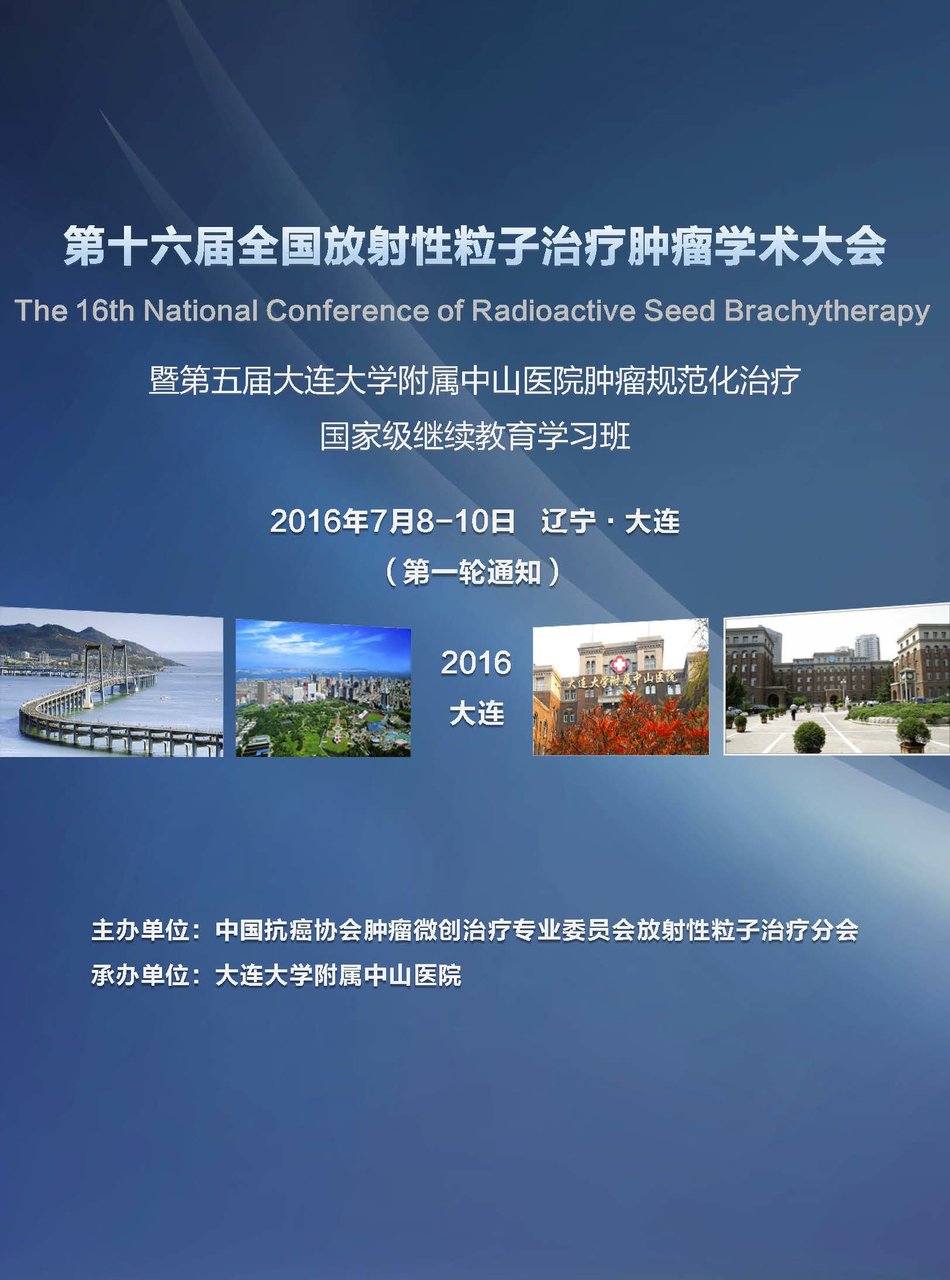 第十六届全国放射性粒子治疗肿瘤学术大会
The 16th National Conference of Radioactive Seed Brachytherapy

暨第五届大连大学附属中山医院肿瘤规范化治疗
国家级继续教育学习班

2016年7月8-10日 辽宁 · 大连
（第一轮通知）

2016
大连

大连大学附属中山医院

主办单位：中国抗癌协会肿瘤微创治疗专业委员会放射性粒子治疗分会
承办单位：大连大学附属中山医院